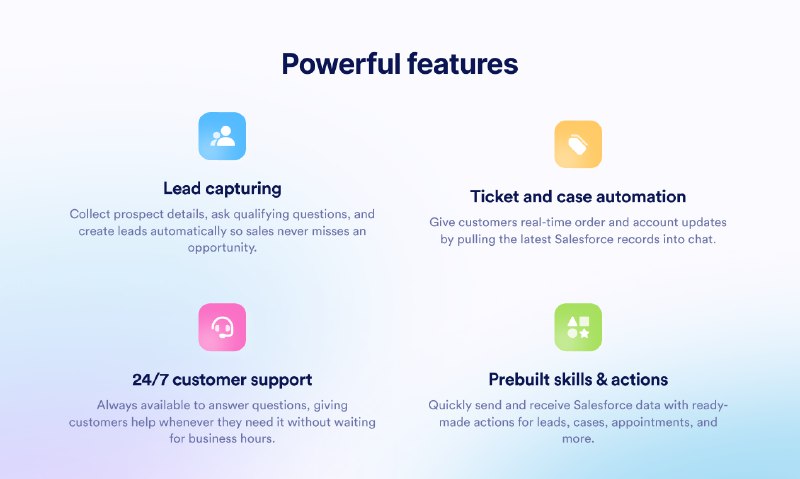 Powerful features

Lead capturing

Collect prospect details, ask qualifying questions, and create leads automatically so sales never misses an opportunity.

Ticket and case automation

Give customers real-time order and account updates by pulling the latest Salesforce records into chat.

24/7 customer support

Always available to answer questions, giving customers help whenever they need it without waiting for business hours.

Prebuilt skills & actions

Quickly send and receive Salesforce data with ready-made actions for leads, cases, appointments, and more.